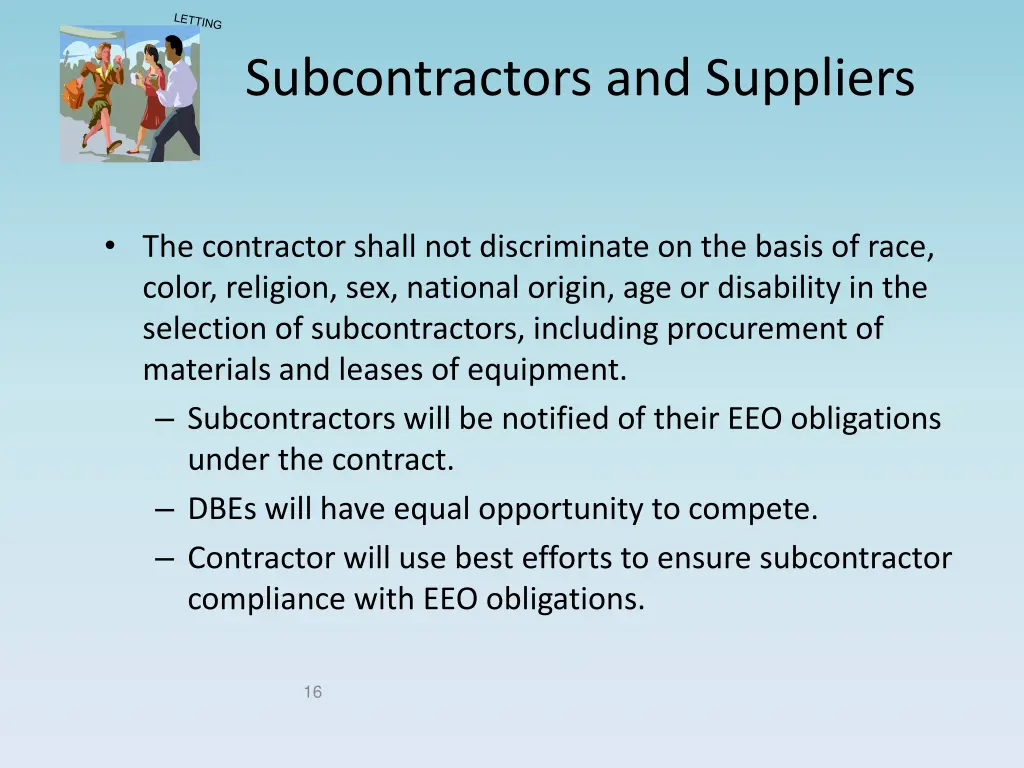 LETTING

Subcontractors and Suppliers

• The contractor shall not discriminate on the basis of race, color, religion, sex, national origin, age or disability in the selection of subcontractors, including procurement of materials and leases of equipment.
– Subcontractors will be notified of their EEO obligations under the contract.
– DBEs will have equal opportunity to compete.
– Contractor will use best efforts to ensure subcontractor compliance with EEO obligations.

16